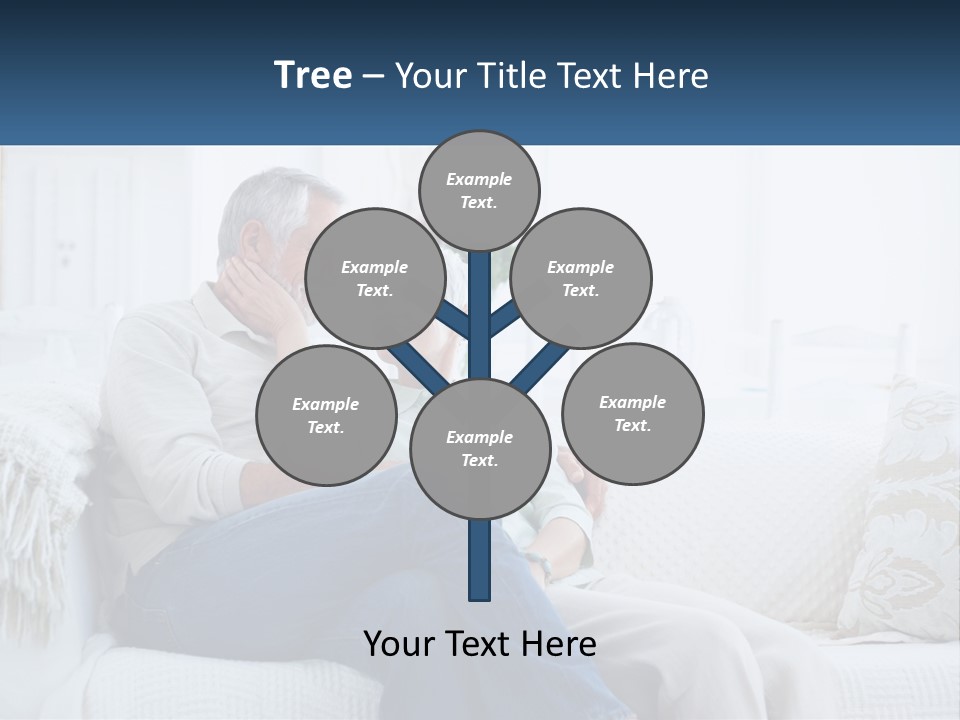 Tree – Your Title Text Here

Example Text.

Example Text.

Example Text.

Example Text.

Example Text.

Example Text.

Your Text Here